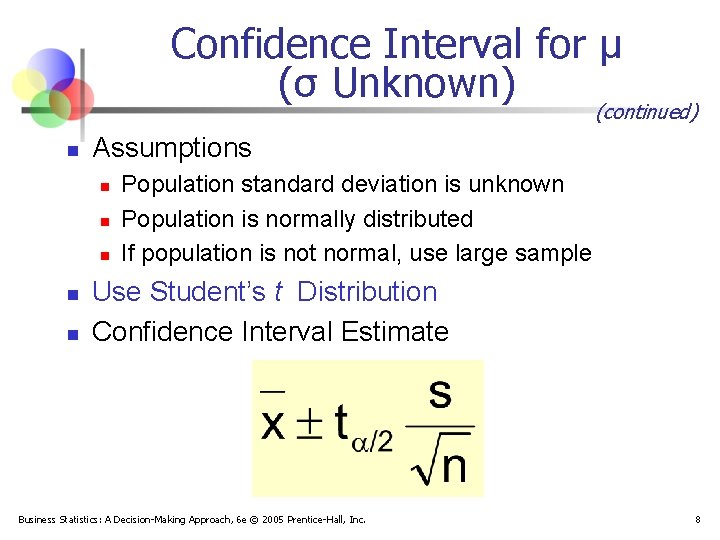 Confidence Interval for μ (σ Unknown)

(continued)

Assumptions

Population standard deviation is unknown

Population is normally distributed

If population is not normal, use large sample

Use Student's t Distribution

Confidence Interval Estimate

$\bar{x} \pm t_{\alpha/2} \frac{s}{\sqrt{n}}$

Business Statistics: A Decision-Making Approach, 6e © 2005 Prentice-Hall, Inc.

8